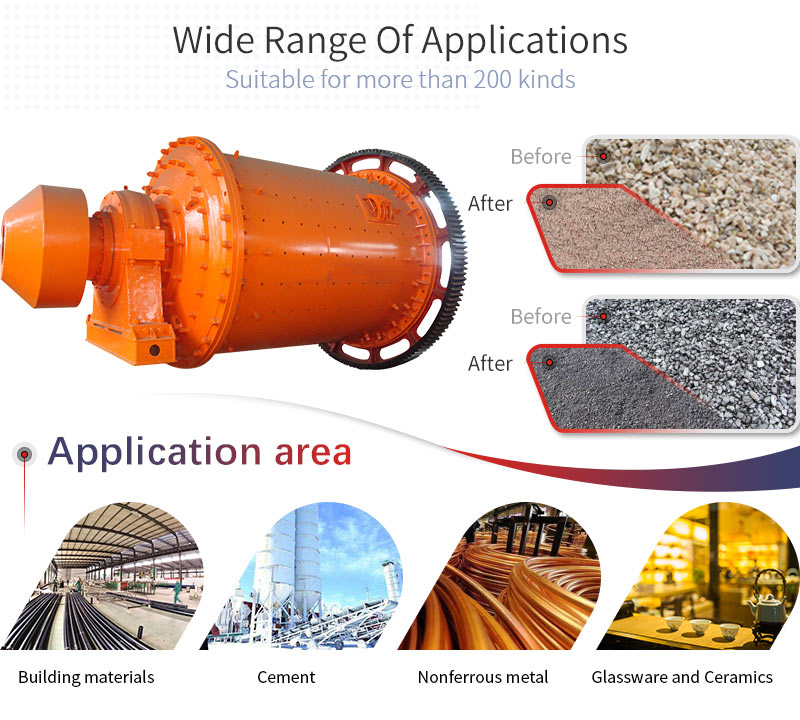 Wide Range Of Applications
Suitable for more than 200 kinds

Before
After

Before
After

Application area

Building materials
Cement
Nonferrous metal
Glassware and Ceramics